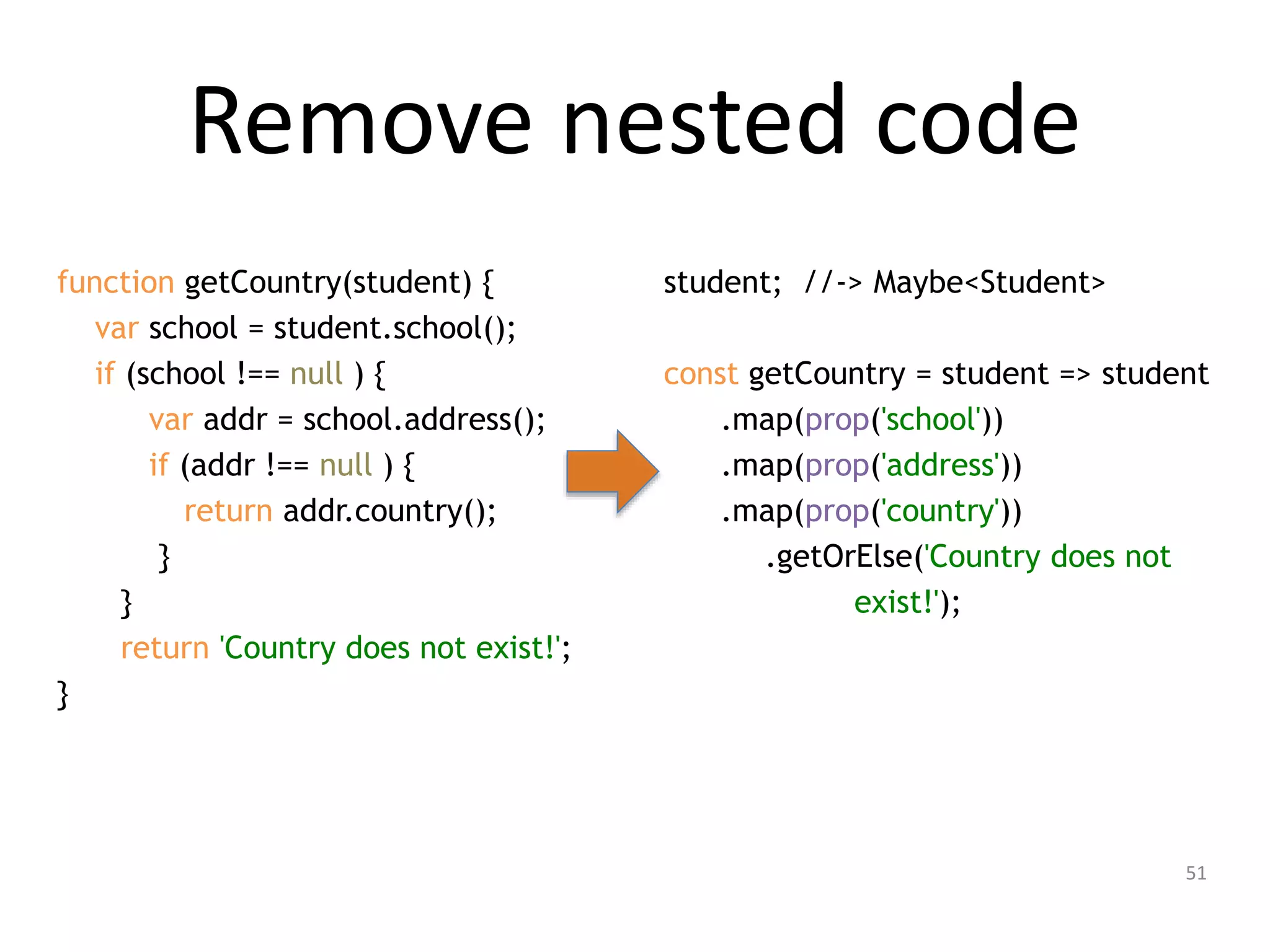 Remove nested code

function getCountry(student) {
var school = student.school();
if (school !== null ) {
var addr = school.address();
if (addr !== null ) {
return addr.country();
}
}
return 'Country does not exist!';
}

student; //-> Maybe<Student>

const getCountry = student => student
.map(prop('school'))
.map(prop('address'))
.map(prop('country'))
.getOrElse('Country does not exist!');

51